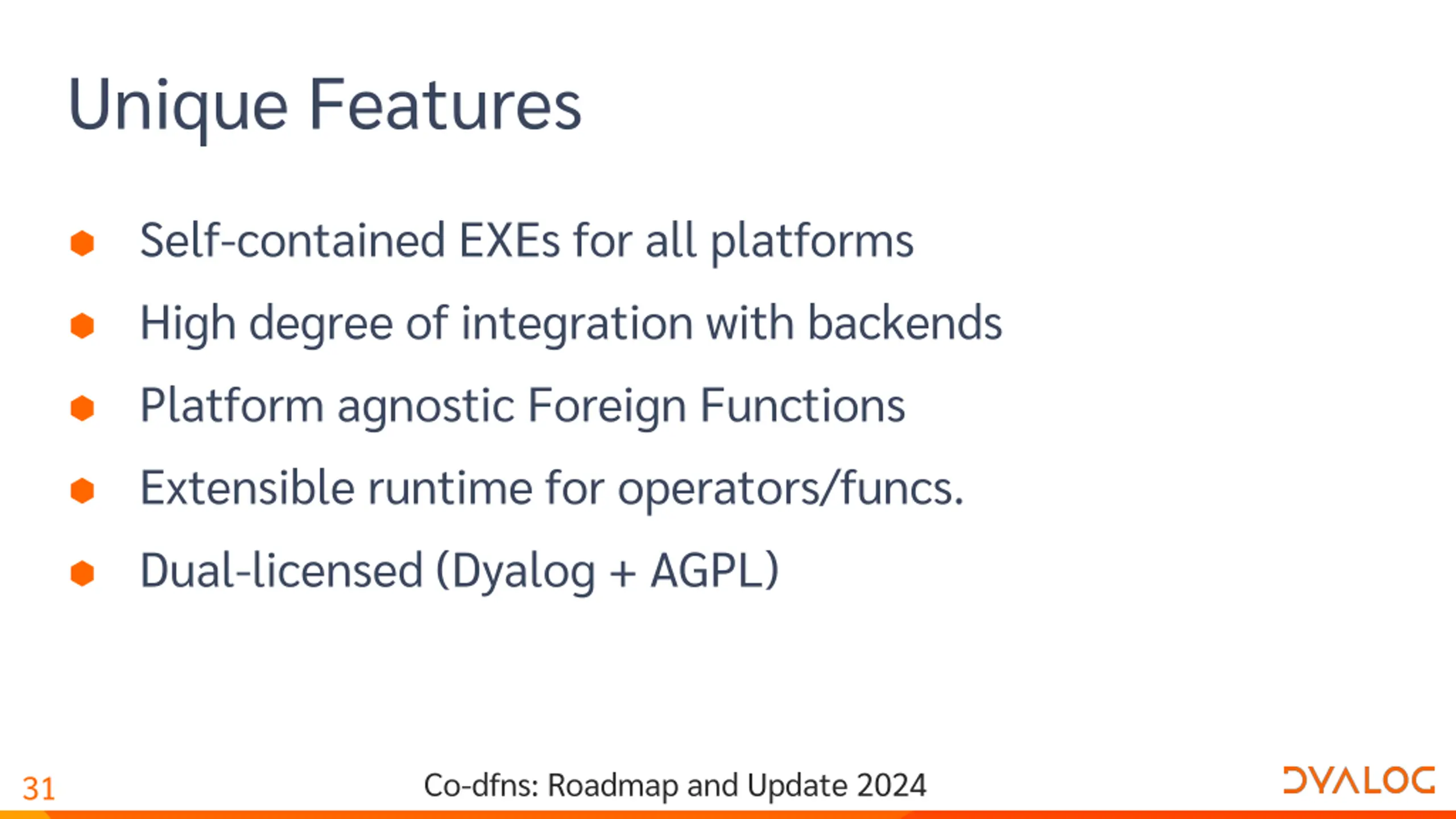 Unique Features

- Self-contained EXEs for all platforms
- High degree of integration with backends
- Platform agnostic Foreign Functions
- Extensible runtime for operators/funcs.
- Dual-licensed (Dyalog + AGPL)

31

Co-dfns: Roadmap and Update 2024

DYALOG